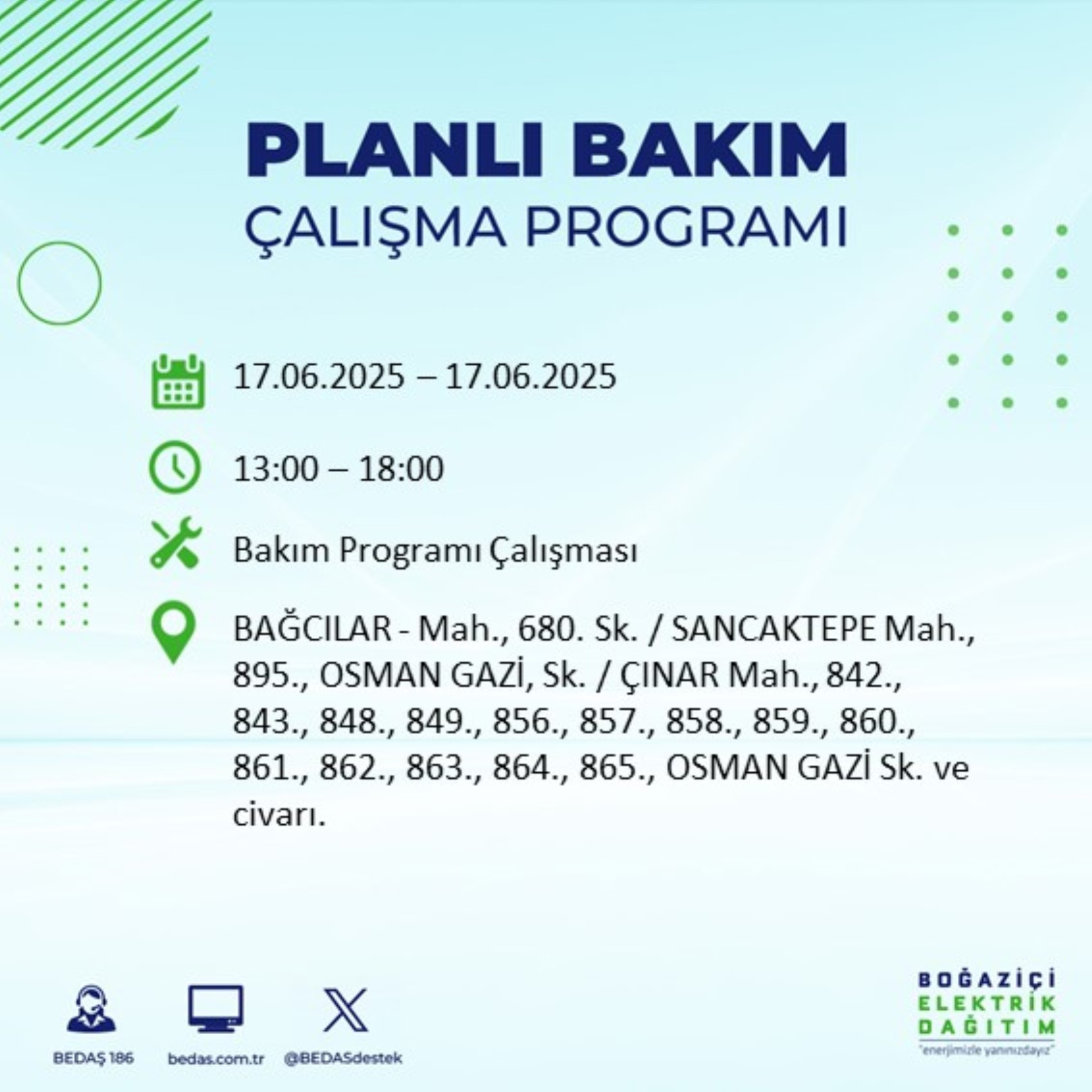 PLANLI BAKIM
ÇALIŞMA PROGRAMI

17.06.2025 – 17.06.2025

13:00 – 18:00

Bakım Programı Çalışması

BAĞCILAR - Mah., 680. Sk. / SANCAKTEPE Mah., 895., OSMAN GAZİ, Sk. / ÇINAR Mah., 842., 843., 848., 849., 856., 857., 858., 859., 860., 861., 862., 863., 864., 865., OSMAN GAZİ Sk. ve civarı.

BEDAŞ 186
bedas.com.tr
@BEDASdestek

BOĞAZİÇİ
ELEKTRİK
DAĞITIM
"enerjimizle yanınızdayız"